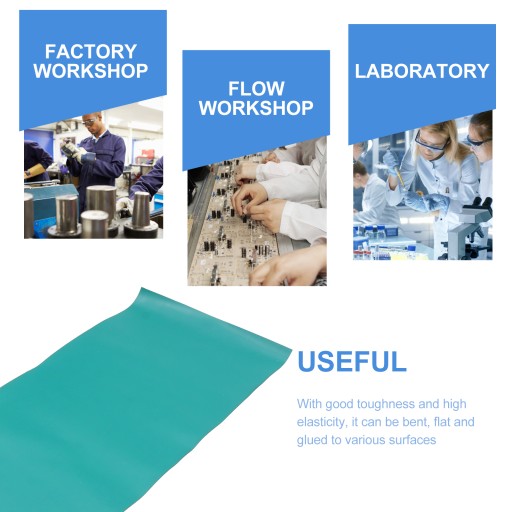 FACTORY WORKSHOP

FLOW WORKSHOP

LABORATORY

USEFUL

With good toughness and high elasticity, it can be bent, flat and glued to various surfaces